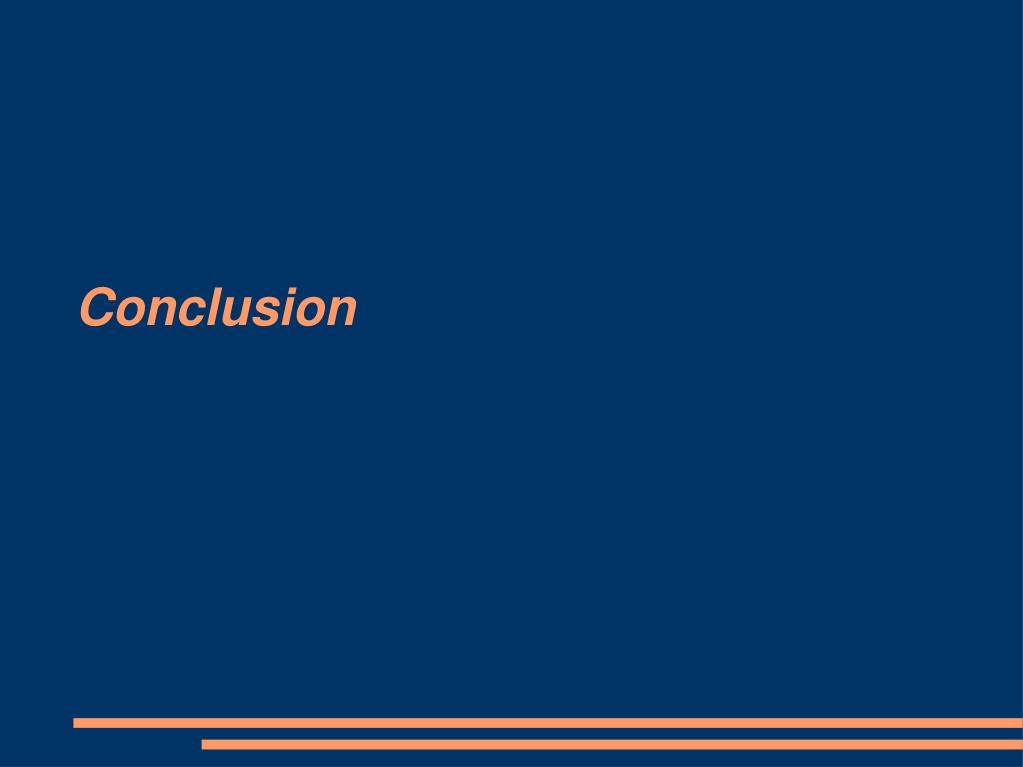 Conclusion